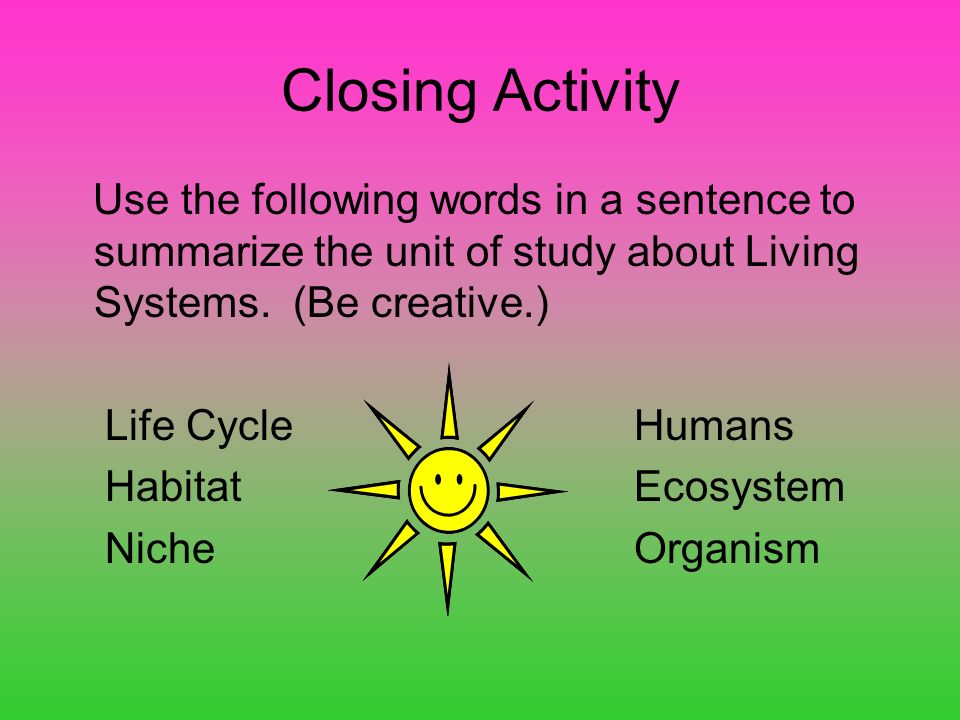 Closing Activity

Use the following words in a sentence to summarize the unit of study about Living Systems. (Be creative.)

Life Cycle
Habitat
Niche

Humans
Ecosystem
Organism